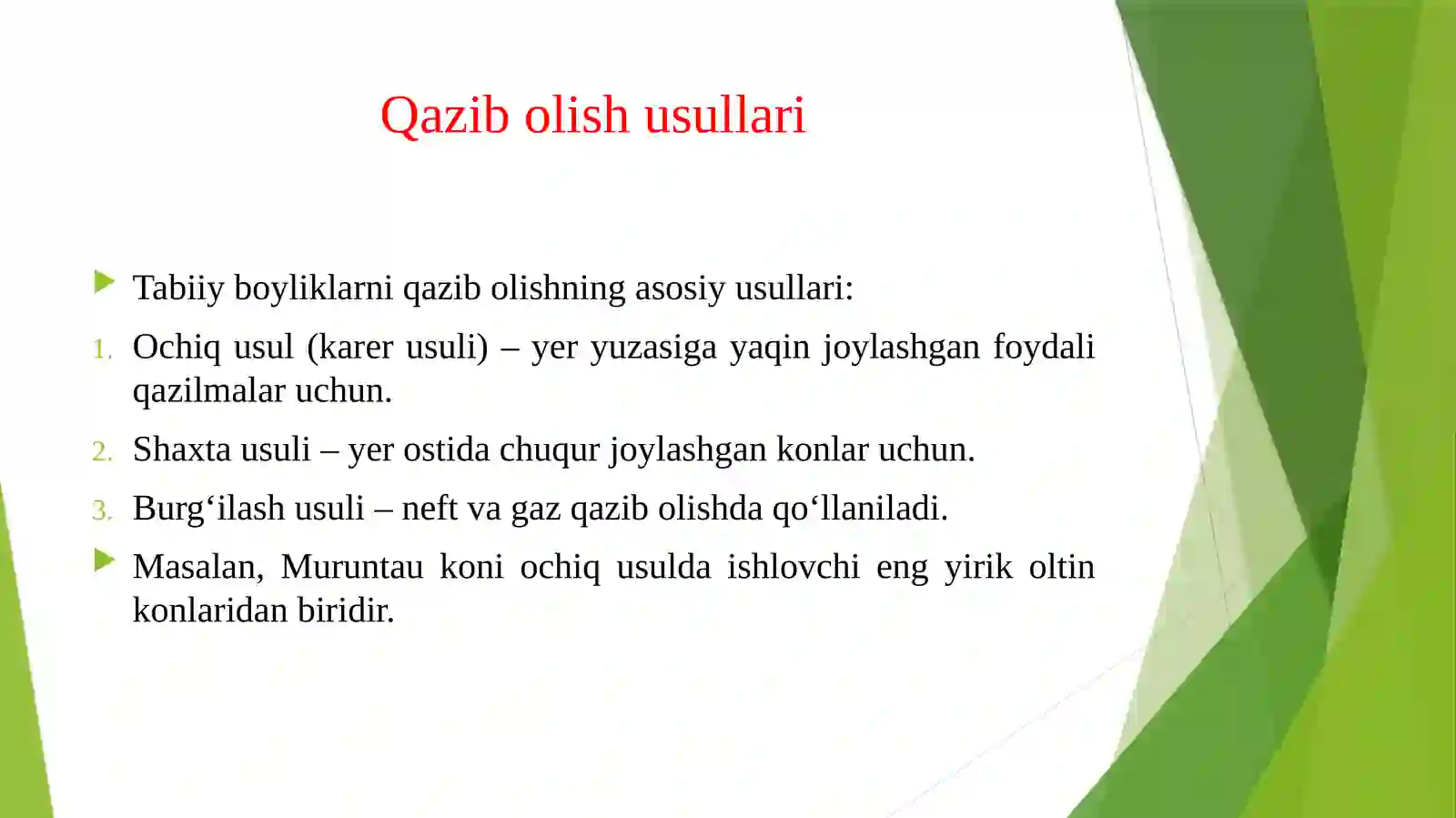 Qazib olish usullari

Tabiiy boyliklarni qazib olishning asosiy usullari:

1. Ochiq usul (karer usuli) – yer yuzasiga yaqin joylashgan foydali qazilmalar uchun.

2. Shaxta usuli – yer ostida chuqur joylashgan konlar uchun.

3. Burg‘ilash usuli – neft va gaz qazib olishda qo‘llaniladi.

Masalan, Muruntau koni ochiq usulda ishlovchi eng yirik oltin konlaridan biridir.